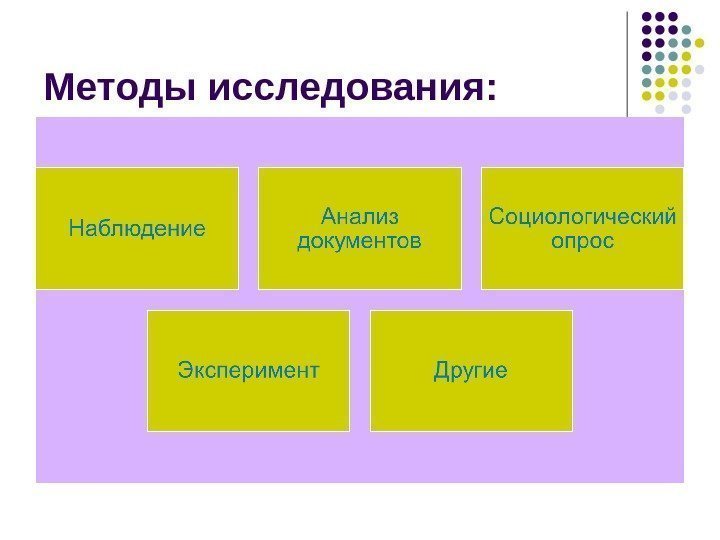 Методы исследования:

Наблюдение

Анализ документов

Социологический опрос

Эксперимент

Другие